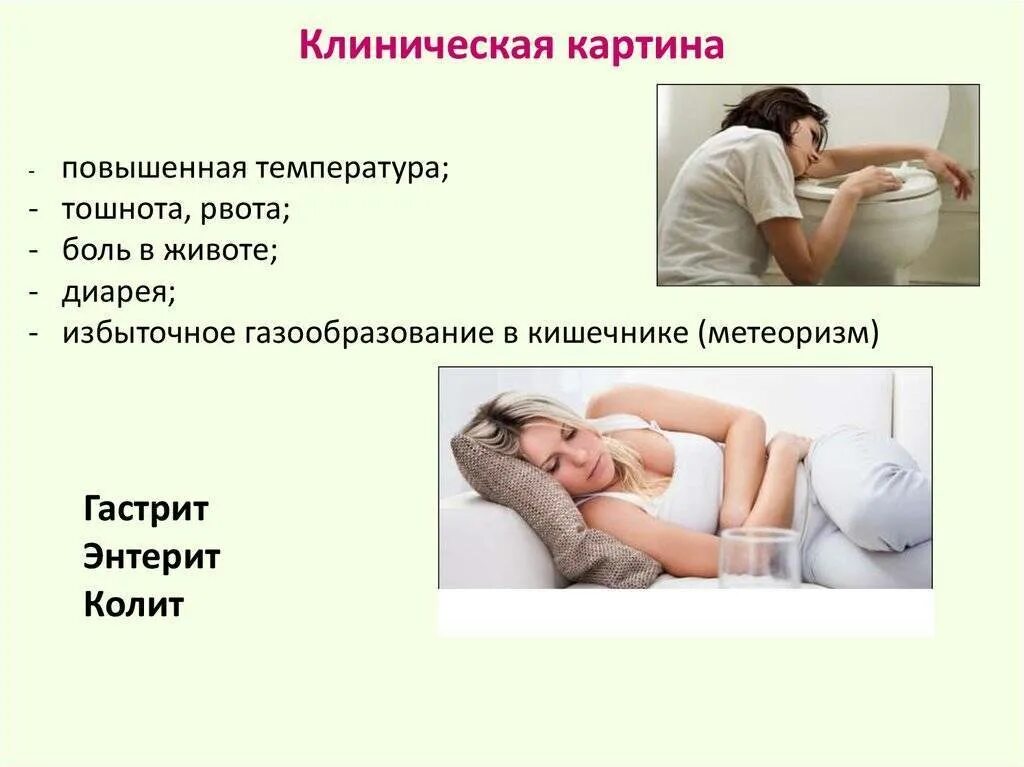 Клиническая картина

- повышенная температура;
- тошнота, рвота;
- боль в животе;
- диарея;
- избыточное газообразование в кишечнике (метеоризм)

Гастрит
Энтерит
Колит